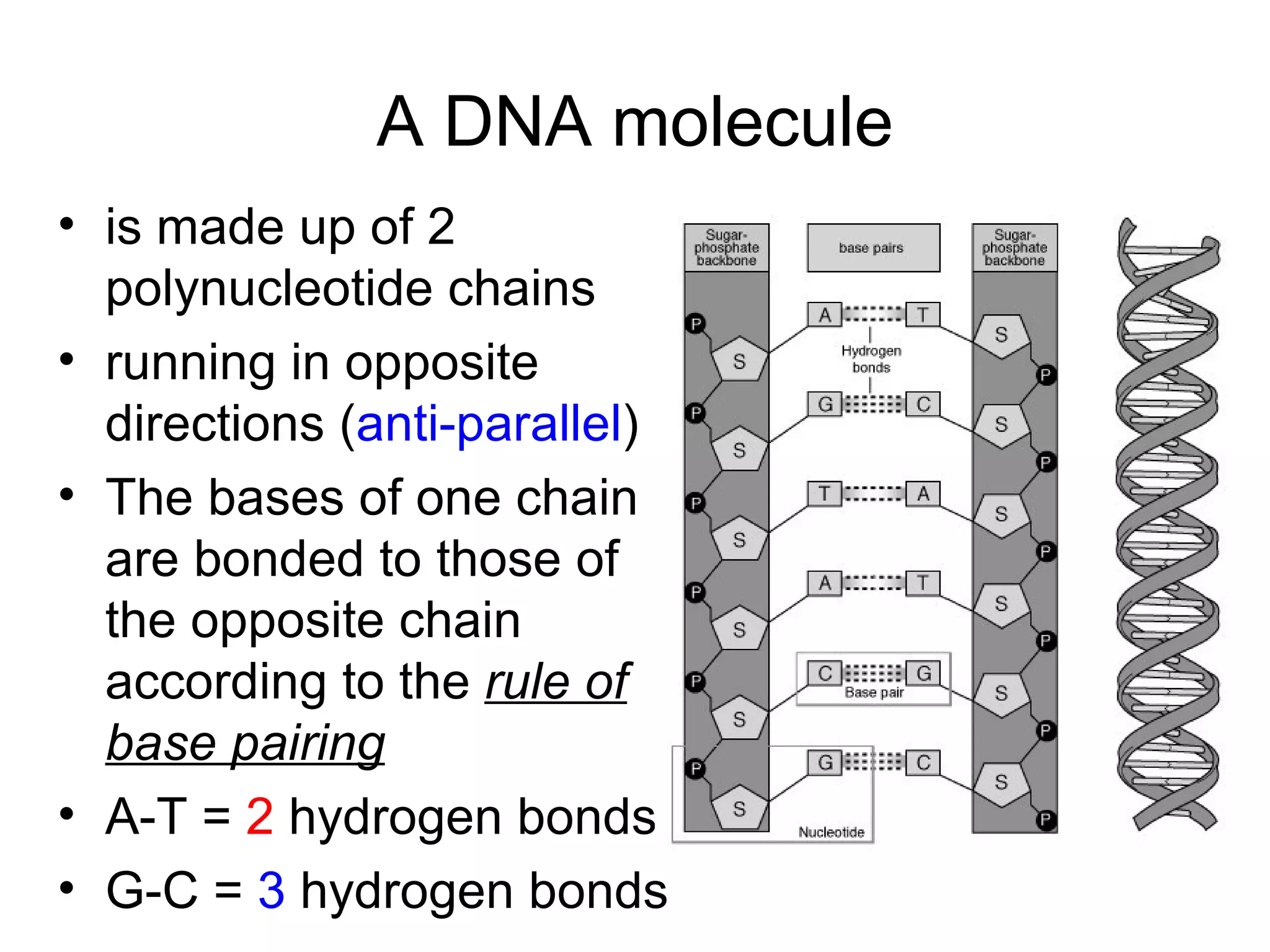 A DNA molecule

• is made up of 2 polynucleotide chains
• running in opposite directions (anti-parallel)
• The bases of one chain are bonded to those of the opposite chain according to the rule of base pairing
• A-T = 2 hydrogen bonds
• G-C = 3 hydrogen bonds

Sugar-phosphate backbone
base pairs
Sugar-phosphate backbone

P S A T S P
Hydrogen bonds
P S G C S P
P S T A S P
P S A T S P
P S C G S P
Base pair
P S G C S P
Nucleotide